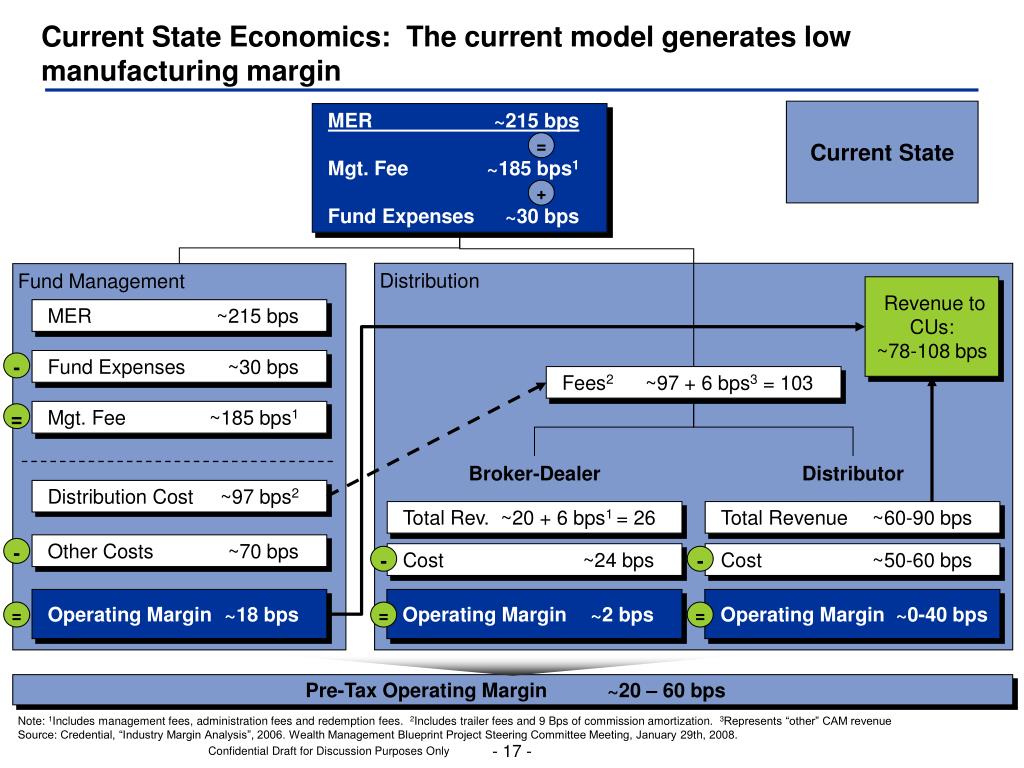 Current State Economics: The current model generates low manufacturing margin

MER ~215 bps
=
Mgt. Fee ~185 bps$^1$
+
Fund Expenses ~30 bps

Current State

Fund Management

MER ~215 bps

- Fund Expenses ~30 bps

= Mgt. Fee ~185 bps$^1$

Distribution Cost ~97 bps$^2$

- Other Costs ~70 bps

= Operating Margin ~18 bps

Distribution

Revenue to CUs: ~78-108 bps

Fees$^2$ ~97 + 6 bps$^3$ = 103

Broker-Dealer

Total Rev. ~20 + 6 bps$^1$ = 26

- Cost ~24 bps

= Operating Margin ~2 bps

Distributor

Total Revenue ~60-90 bps

- Cost ~50-60 bps

= Operating Margin ~0-40 bps

Pre-Tax Operating Margin ~20 – 60 bps

Note: $^1$Includes management fees, administration fees and redemption fees. $^2$Includes trailer fees and 9 Bps of commission amortization. $^3$Represents “other” CAM revenue
Source: Credential, “Industry Margin Analysis”, 2006. Wealth Management Blueprint Project Steering Committee Meeting, January 29th, 2008.

Confidential Draft for Discussion Purposes Only

- 17 -